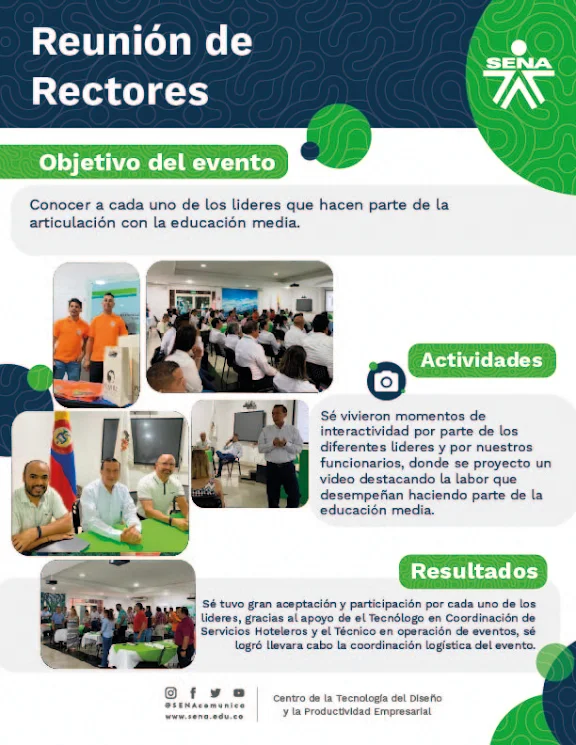 Reunión de Rectores

SENA

Objetivo del evento

Conocer a cada uno de los lideres que hacen parte de la articulación con la educación media.

Actividades

Sé vivieron momentos de interactividad por parte de los diferentes lideres y por nuestros funcionarios, donde se proyecto un video destacando la labor que desempeñan haciendo parte de la educación media.

Resultados

Sé tuvo gran aceptación y participación por cada uno de los lideres, gracias al apoyo de el Tecnólogo en Coordinación de Servicios Hoteleros y el Técnico en operación de eventos, sé logró llevara cabo la coordinación logística del evento.

@SENAcomunica
www.sena.edu.co

Centro de la Tecnología del Diseño y la Productividad Empresarial